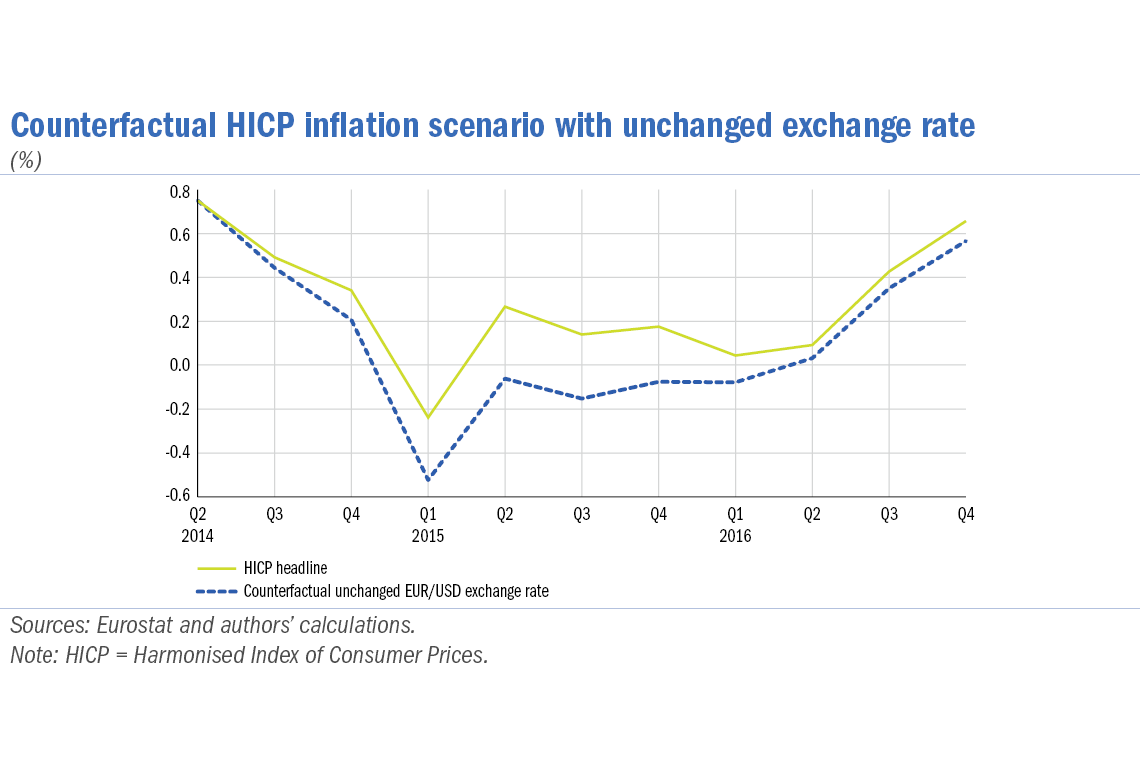 Counterfactual HICP inflation scenario with unchanged exchange rate
(%)

0.8
0.6
0.4
0.2
0.0
-0.2
-0.4
-0.6

Q2 2014
Q3
Q4
Q1 2015
Q2
Q3
Q4
Q1 2016
Q2
Q3
Q4

HICP headline
Counterfactual unchanged EUR/USD exchange rate

Sources: Eurostat and authors' calculations.
Note: HICP = Harmonised Index of Consumer Prices.